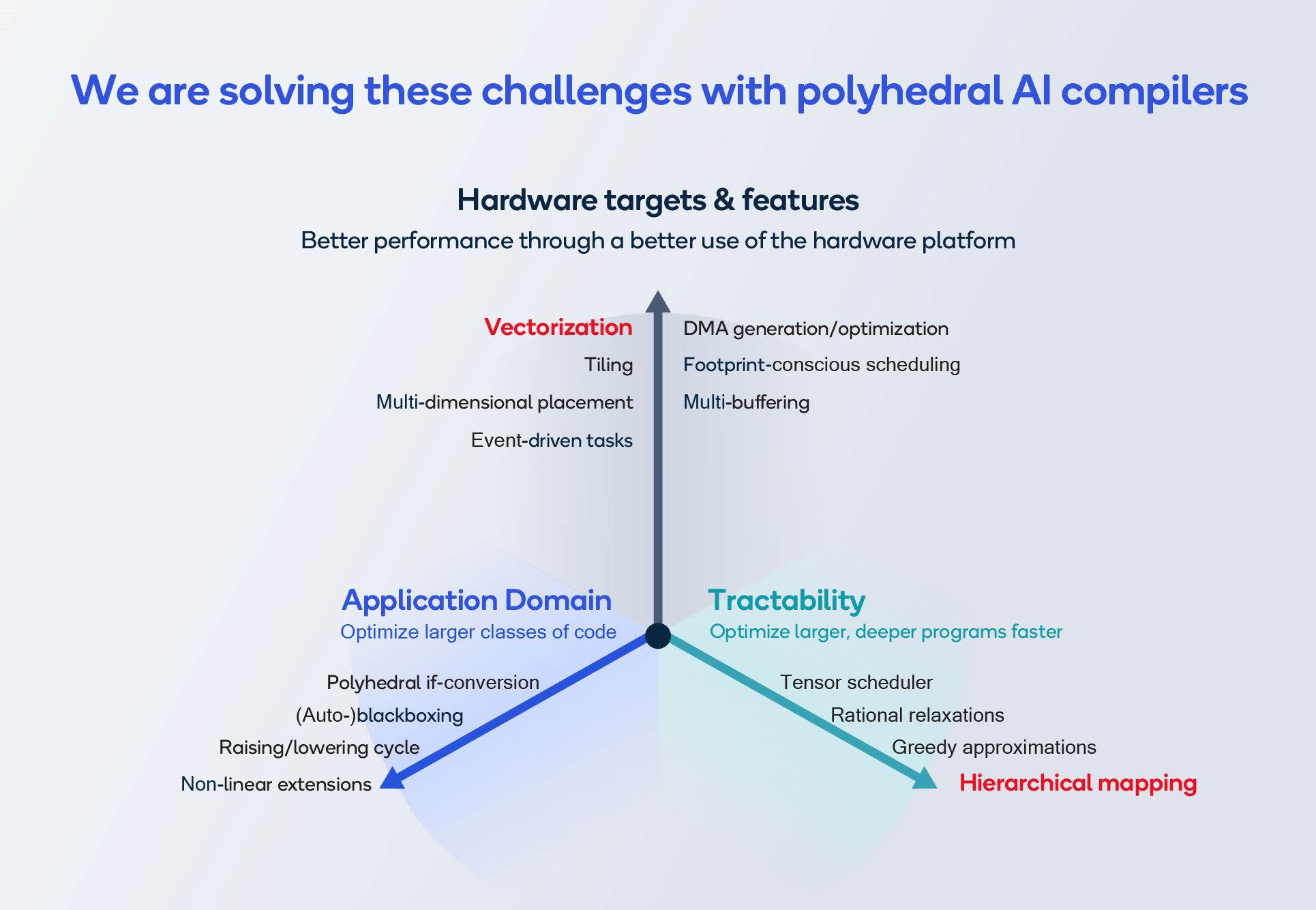 We are solving these challenges with polyhedral AI compilers

Hardware targets & features
Better performance through a better use of the hardware platform

Vectorization
Tiling
Multi-dimensional placement
Event-driven tasks

DMA generation/optimization
Footprint-conscious scheduling
Multi-buffering

Application Domain
Optimize larger classes of code

Polyhedral if-conversion
(Auto-)blackboxing
Raising/lowering cycle
Non-linear extensions

Tractability
Optimize larger, deeper programs faster

Tensor scheduler
Rational relaxations
Greedy approximations
Hierarchical mapping